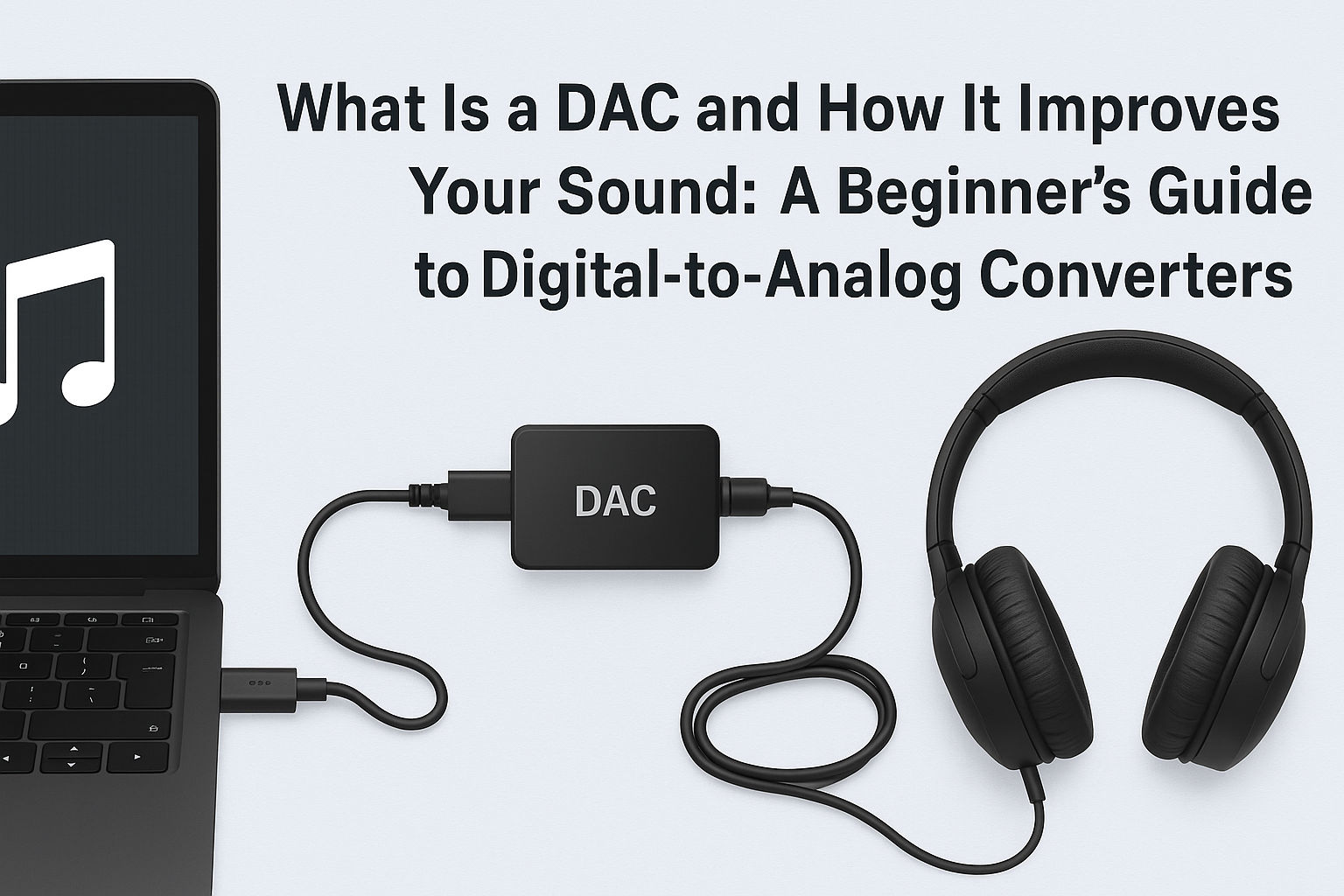 What Is a DAC and How It Improves Your Sound: A Beginner's Guide to Digital-to-Analog Converters

DAC